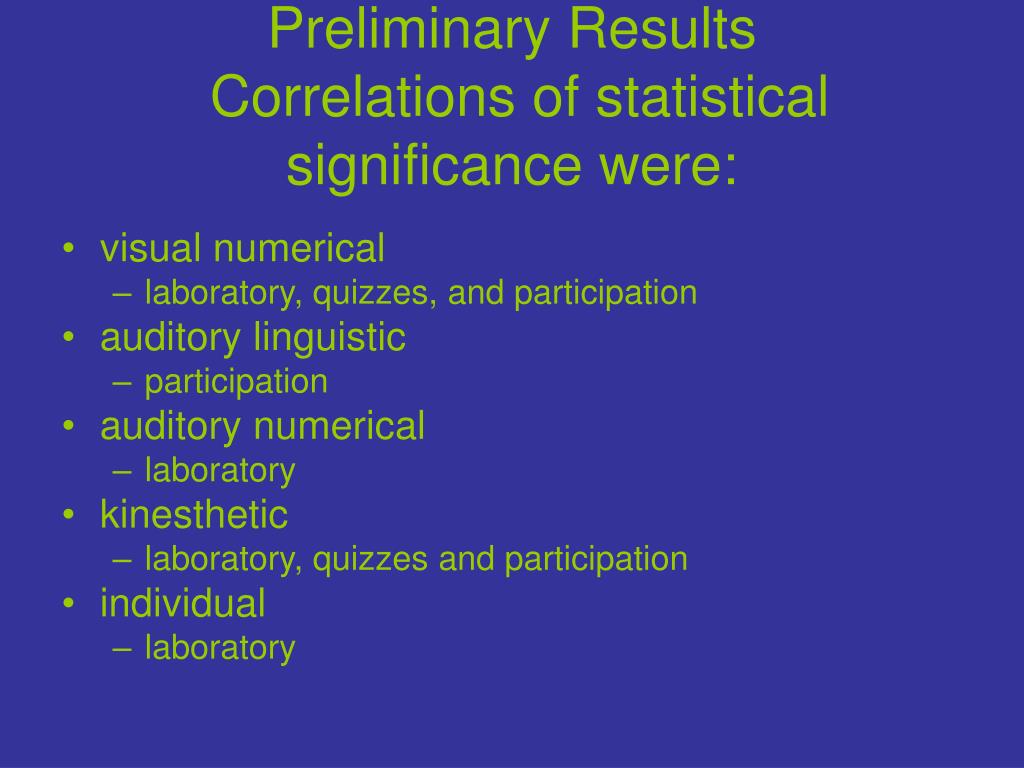 Preliminary Results
Correlations of statistical significance were:

• visual numerical
– laboratory, quizzes, and participation
• auditory linguistic
– participation
• auditory numerical
– laboratory
• kinesthetic
– laboratory, quizzes and participation
• individual
– laboratory